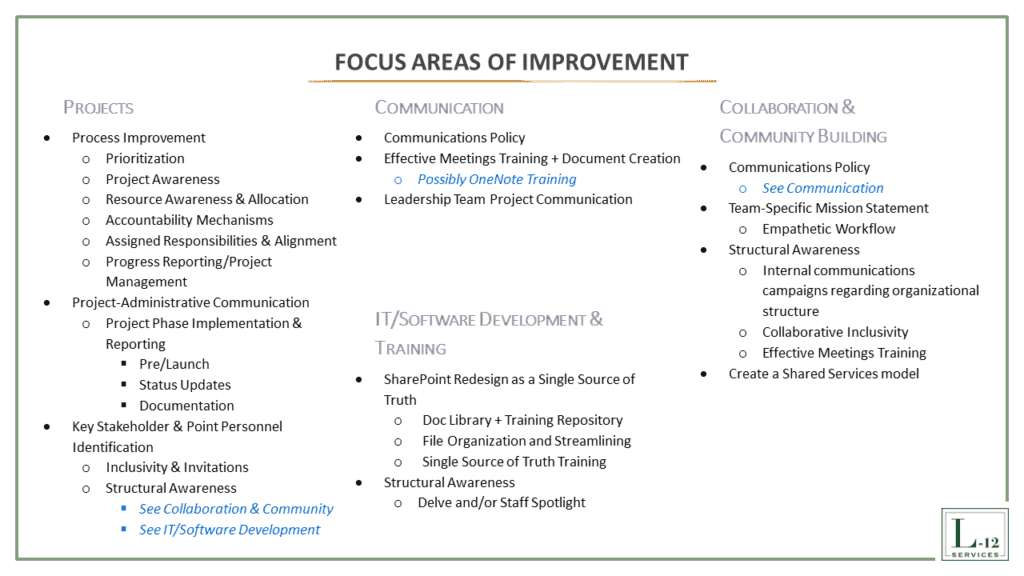 FOCUS AREAS OF IMPROVEMENT

PROJECTS

- Process Improvement
  - Prioritization
  - Project Awareness
  - Resource Awareness & Allocation
  - Accountability Mechanisms
  - Assigned Responsibilities & Alignment
  - Progress Reporting/Project Management
- Project-Administrative Communication
  - Project Phase Implementation & Reporting
    - Pre/Launch
    - Status Updates
    - Documentation
- Key Stakeholder & Point Personnel Identification
  - Inclusivity & Invitations
  - Structural Awareness
    - See Collaboration & Community
    - See IT/Software Development

COMMUNICATION

- Communications Policy
- Effective Meetings Training + Document Creation
  - Possibly OneNote Training
- Leadership Team Project Communication

IT/SOFTWARE DEVELOPMENT & TRAINING

- SharePoint Redesign as a Single Source of Truth
  - Doc Library + Training Repository
  - File Organization and Streamlining
  - Single Source of Truth Training
- Structural Awareness
  - Delve and/or Staff Spotlight

COLLABORATION & COMMUNITY BUILDING

- Communications Policy
  - See Communication
- Team-Specific Mission Statement
  - Empathetic Workflow
- Structural Awareness
  - Internal communications campaigns regarding organizational structure
  - Collaborative Inclusivity
  - Effective Meetings Training
- Create a Shared Services model

L-12 SERVICES